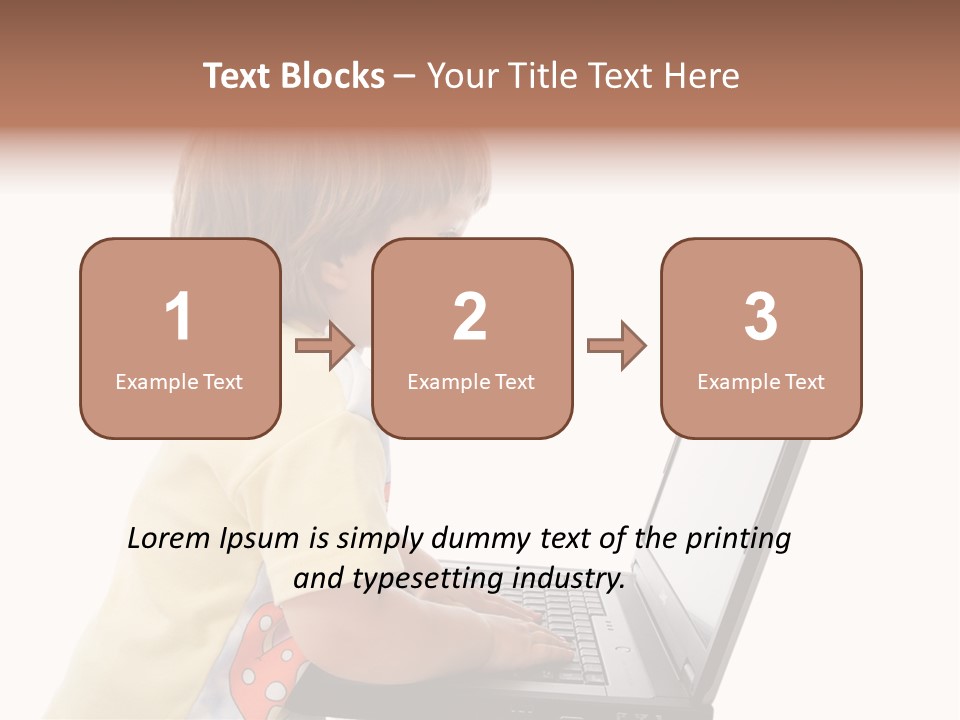 Text Blocks – Your Title Text Here

1
Example Text

2
Example Text

3
Example Text

Lorem Ipsum is simply dummy text of the printing and typesetting industry.